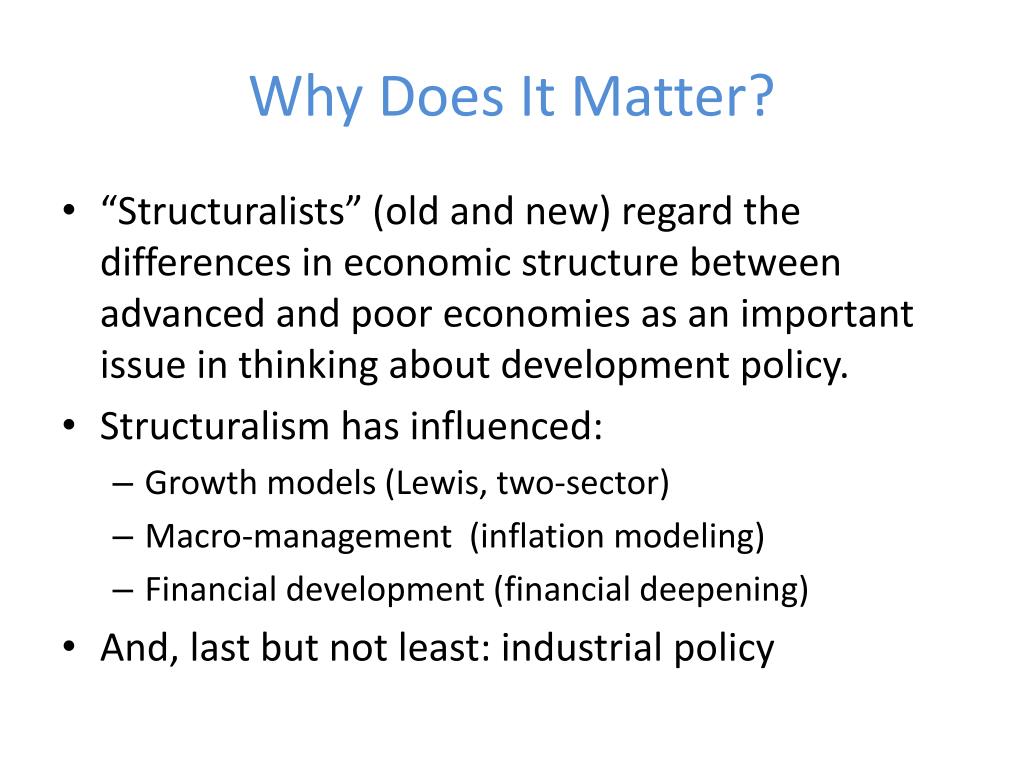 Why Does It Matter?

• “Structuralists” (old and new) regard the differences in economic structure between advanced and poor economies as an important issue in thinking about development policy.
• Structuralism has influenced:
– Growth models (Lewis, two-sector)
– Macro-management (inflation modeling)
– Financial development (financial deepening)
• And, last but not least: industrial policy